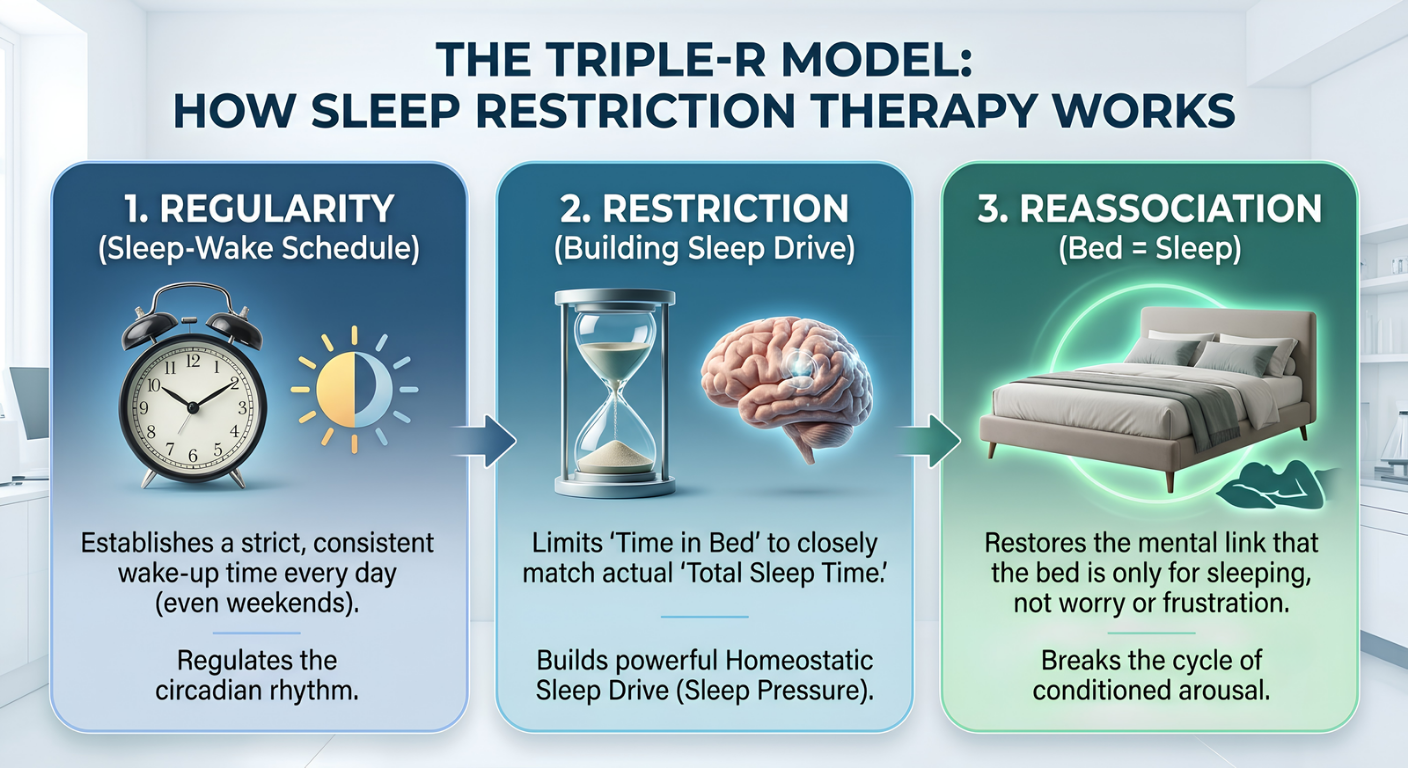 THE TRIPLE-R MODEL:
HOW SLEEP RESTRICTION THERAPY WORKS

1. REGULARITY
(Sleep-Wake Schedule)

12 1 2 3 4 5 6 7 8 9 10 11

Establishes a strict, consistent wake-up time every day (even weekends).

Regulates the circadian rhythm.

2. RESTRICTION
(Building Sleep Drive)

Limits 'Time in Bed' to closely match actual 'Total Sleep Time.'

Builds powerful Homeostatic Sleep Drive (Sleep Pressure).

3. REASSOCIATION
(Bed = Sleep)

Restores the mental link that the bed is only for sleeping, not worry or frustration.

Breaks the cycle of conditioned arousal.